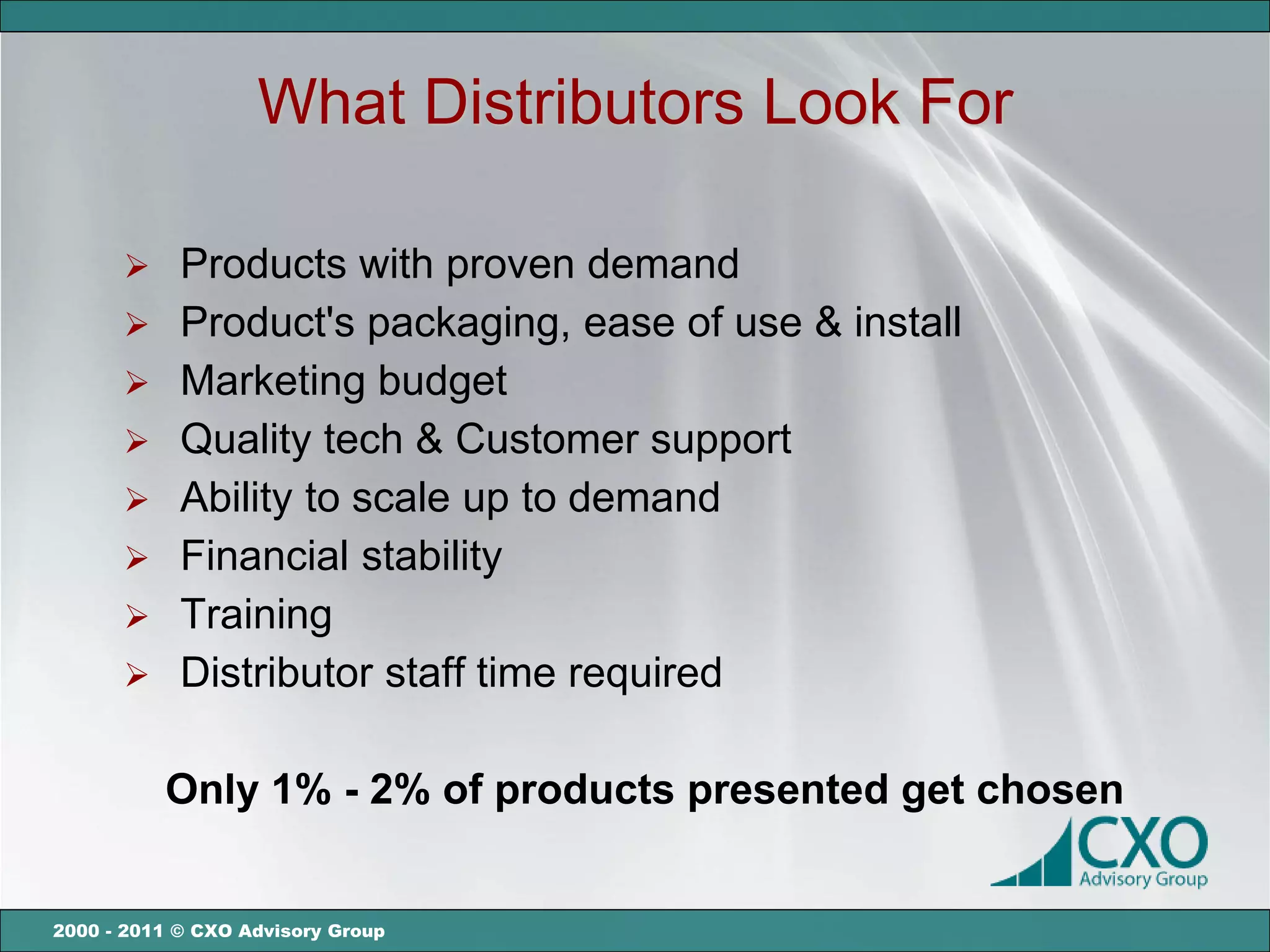 What Distributors Look For

➢ Products with proven demand
➢ Product's packaging, ease of use & install
➢ Marketing budget
➢ Quality tech & Customer support
➢ Ability to scale up to demand
➢ Financial stability
➢ Training
➢ Distributor staff time required

Only 1% - 2% of products presented get chosen

CXO
Advisory Group

2000 - 2011 © CXO Advisory Group